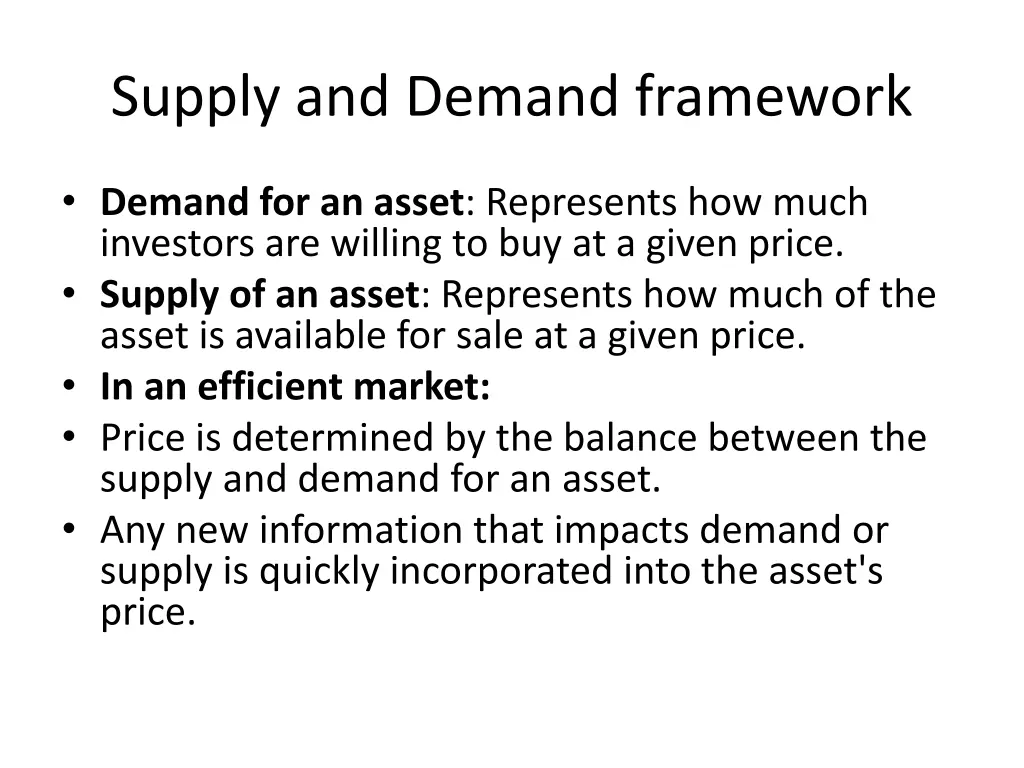 Supply and Demand framework

• Demand for an asset: Represents how much investors are willing to buy at a given price.
• Supply of an asset: Represents how much of the asset is available for sale at a given price.
• In an efficient market:
• Price is determined by the balance between the supply and demand for an asset.
• Any new information that impacts demand or supply is quickly incorporated into the asset's price.